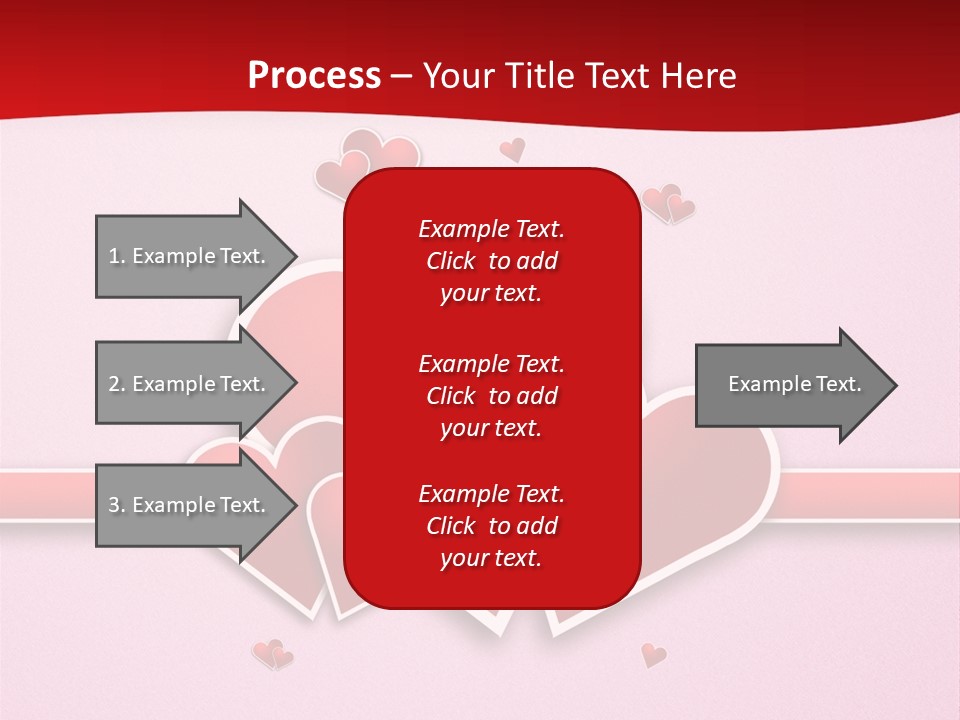 Process – Your Title Text Here

1. Example Text.

2. Example Text.

3. Example Text.

Example Text. Click to add your text.

Example Text. Click to add your text.

Example Text. Click to add your text.

Example Text.